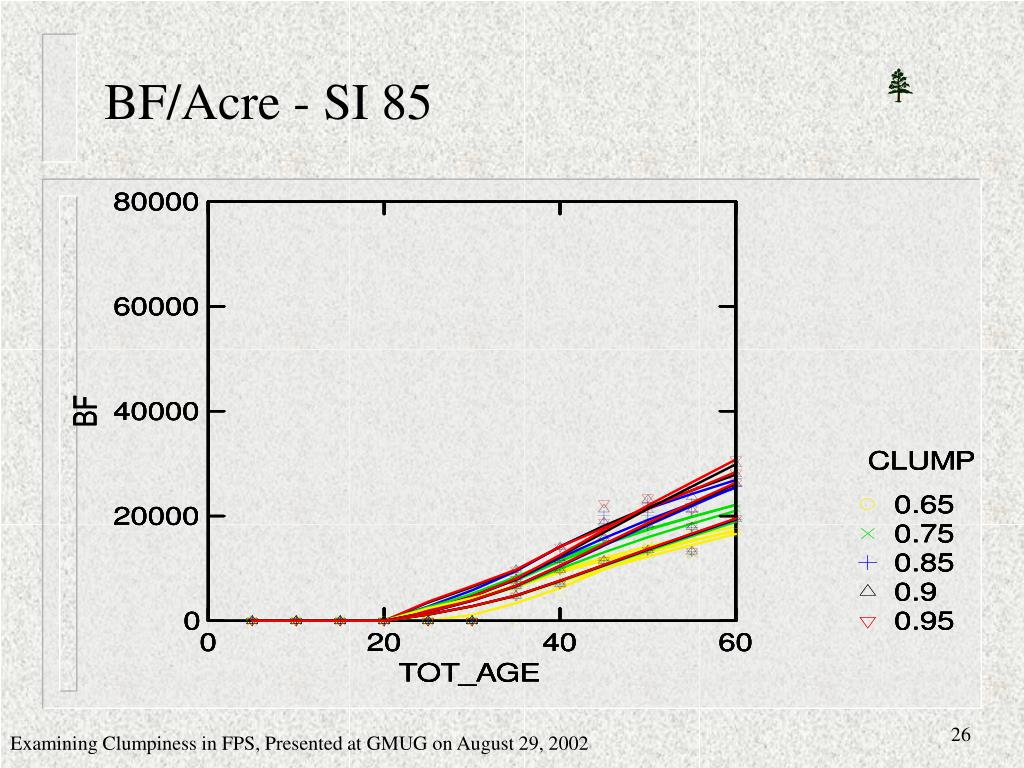 BF/Acre - SI 85

80000
60000
40000
20000
0
BF
0
20
40
60
TOT_AGE

CLUMP
0.65
0.75
0.85
0.9
0.95

Examining Clumpiness in FPS, Presented at GMUG on August 29, 2002

26